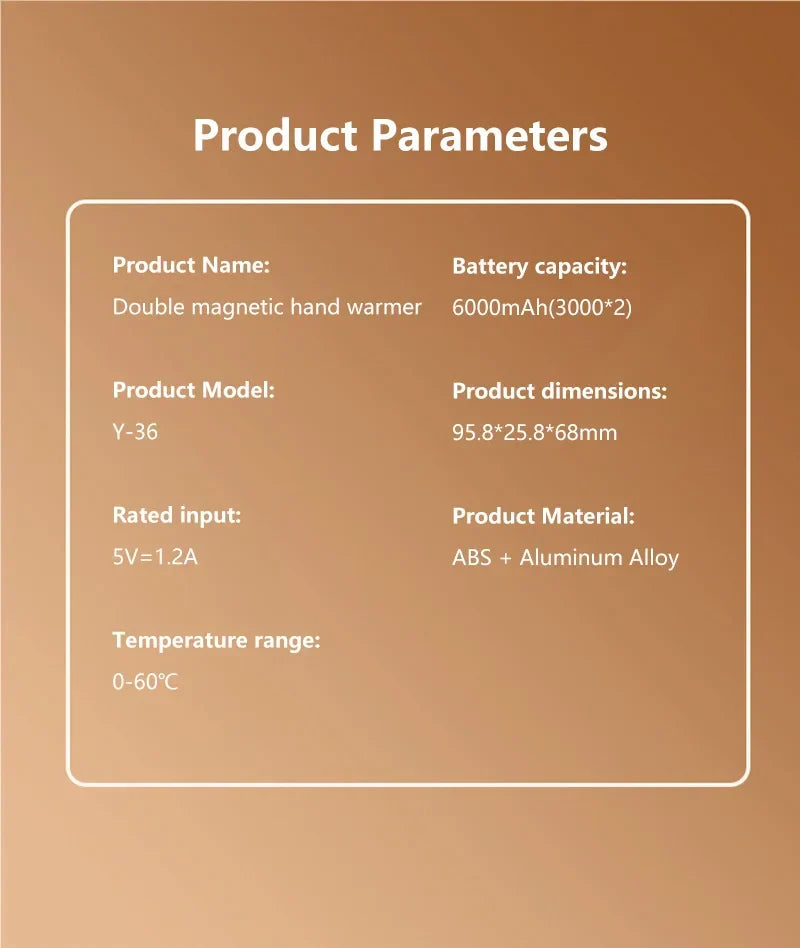 Product Parameters

Product Name:
Double magnetic hand warmer

Product Model:
Y-36

Rated input:
5V=1.2A

Temperature range:
0-60℃

Battery capacity:
6000mAh(3000*2)

Product dimensions:
95.8*25.8*68mm

Product Material:
ABS + Aluminum Alloy